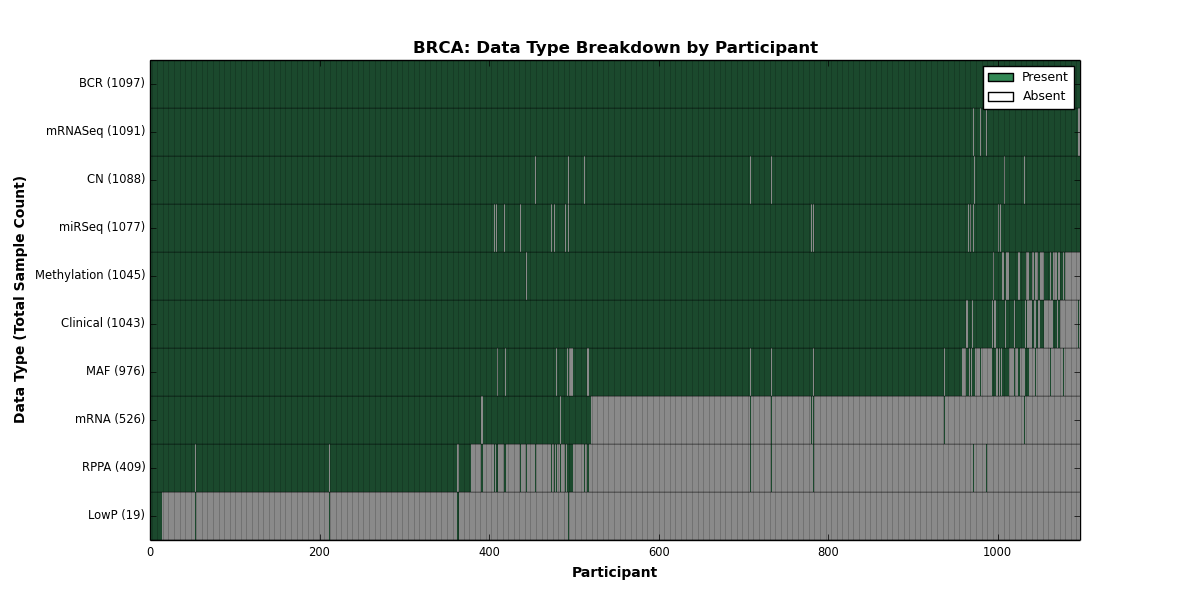 BRCA: Data Type Breakdown by Participant

Present
Absent

Data Type (Total Sample Count)

BCR (1097)
mRNASeq (1091)
CN (1088)
miRSeq (1077)
Methylation (1045)
Clinical (1043)
MAF (976)
mRNA (526)
RPPA (409)
LowP (19)

0
200
400
600
800
1000

Participant